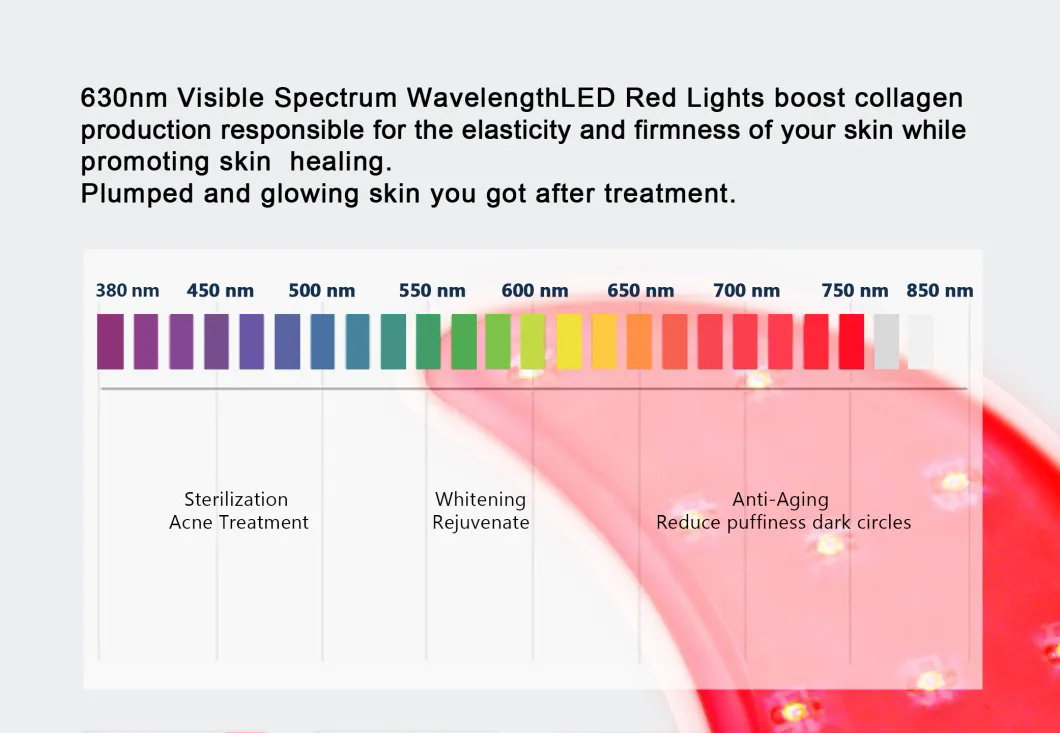 630nm Visible Spectrum WavelengthLED Red Lights boost collagen production responsible for the elasticity and firmness of your skin while promoting skin healing.
Plumped and glowing skin you got after treatment.

380 nm 450 nm 500 nm 550 nm 600 nm 650 nm 700 nm 750 nm 850 nm

Sterilization
Acne Treatment

Whitening
Rejuvenate

Anti-Aging
Reduce puffiness dark circles